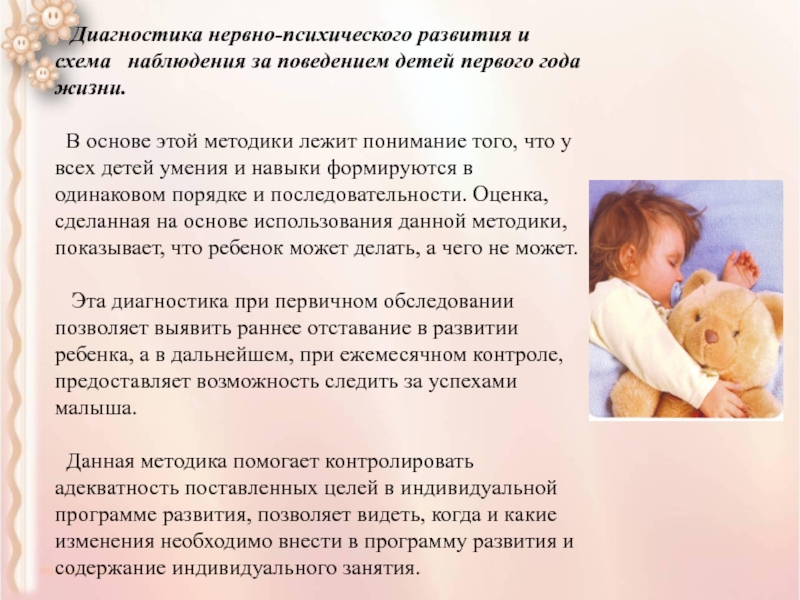 Диагностика нервно-психического развития и схема наблюдения за поведением детей первого года жизни.

В основе этой методики лежит понимание того, что у всех детей умения и навыки формируются в одинаковом порядке и последовательности. Оценка, сделанная на основе использования данной методики, показывает, что ребенок может делать, а чего не может.

Эта диагностика при первичном обследовании позволяет выявить раннее отставание в развитии ребенка, а в дальнейшем, при ежемесячном контроле, предоставляет возможность следить за успехами малыша.

Данная методика помогает контролировать адекватность поставленных целей в индивидуальной программе развития, позволяет видеть, когда и какие изменения необходимо внести в программу развития и содержание индивидуального занятия.